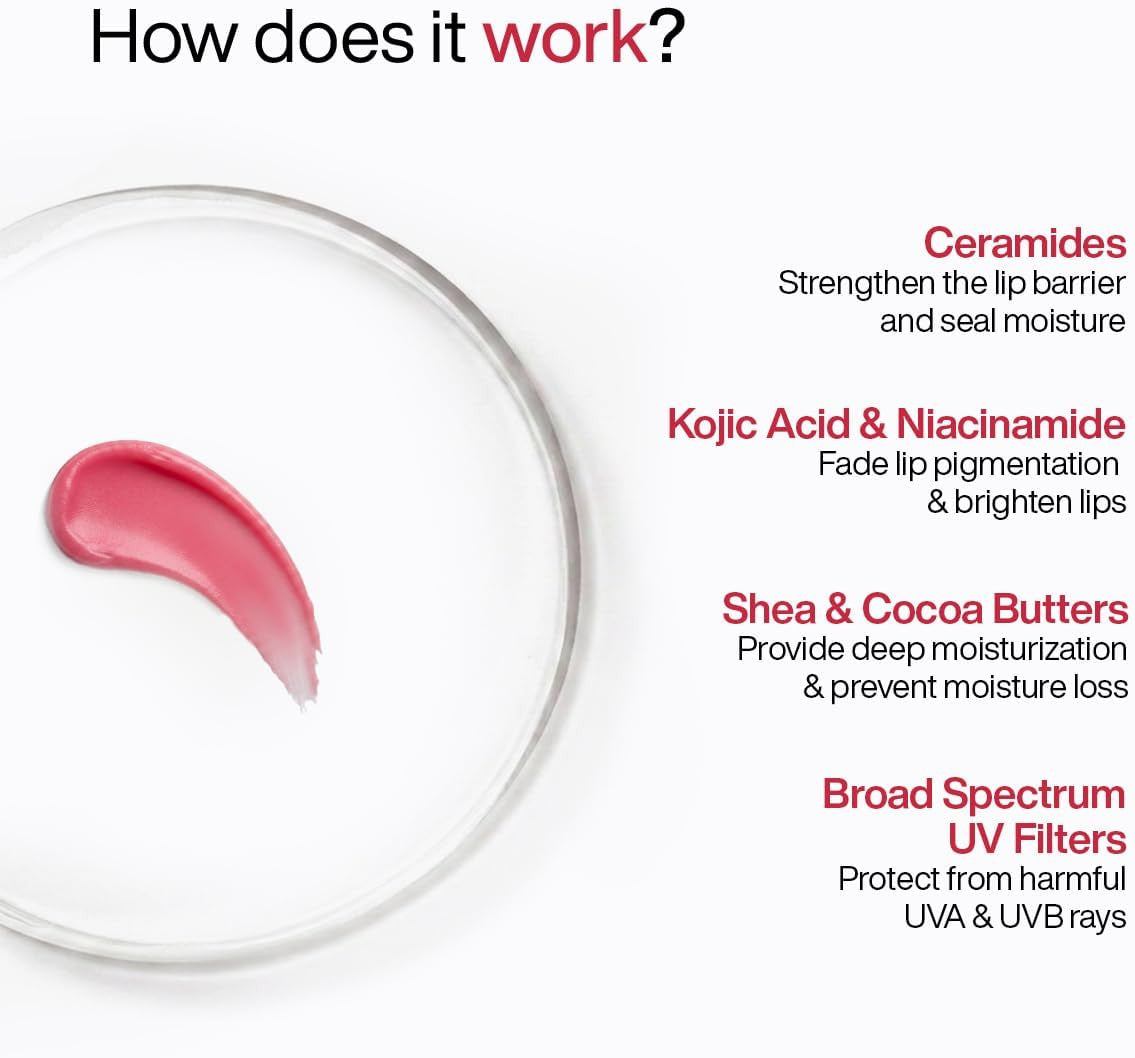 How does it work?

Ceramides
Strengthen the lip barrier and seal moisture

Kojic Acid & Niacinamide
Fade lip pigmentation & brighten lips

Shea & Cocoa Butters
Provide deep moisturization & prevent moisture loss

Broad Spectrum UV Filters
Protect from harmful UVA & UVB rays